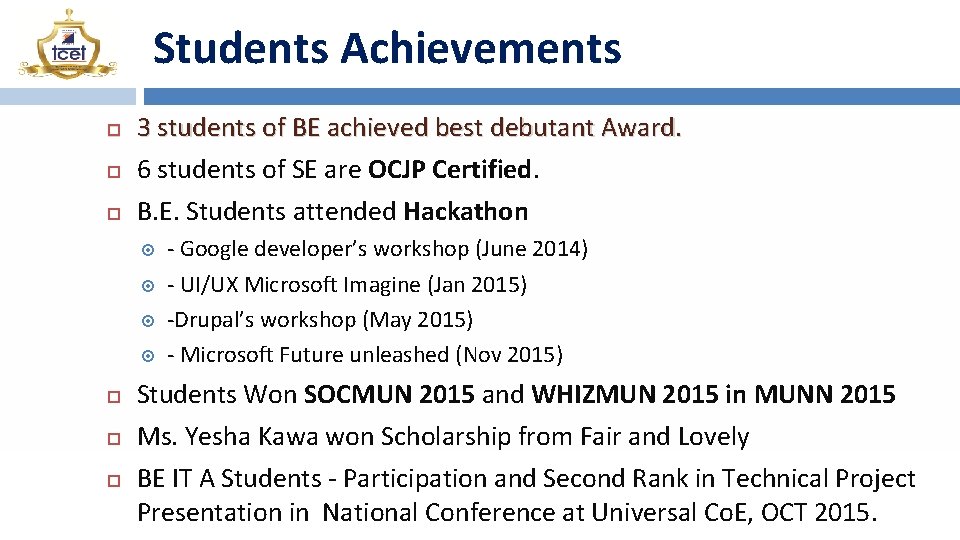 tcet

Students Achievements

3 students of BE achieved best debutant Award.

6 students of SE are OCJP Certified.

B.E. Students attended Hackathon

- Google developer's workshop (June 2014)

- UI/UX Microsoft Imagine (Jan 2015)

-Drupal's workshop (May 2015)

- Microsoft Future unleashed (Nov 2015)

Students Won SOCMUN 2015 and WHIZMUN 2015 in MUNN 2015

Ms. Yesha Kawa won Scholarship from Fair and Lovely

BE IT A Students - Participation and Second Rank in Technical Project Presentation in National Conference at Universal CoE, OCT 2015.